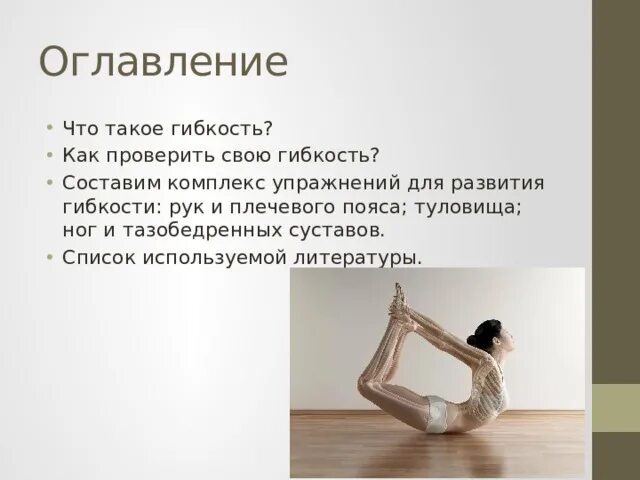 Оглавление

• Что такое гибкость?
• Как проверить свою гибкость?
• Составим комплекс упражнений для развития гибкости: рук и плечевого пояса; туловища; ног и тазобедренных суставов.
• Список используемой литературы.